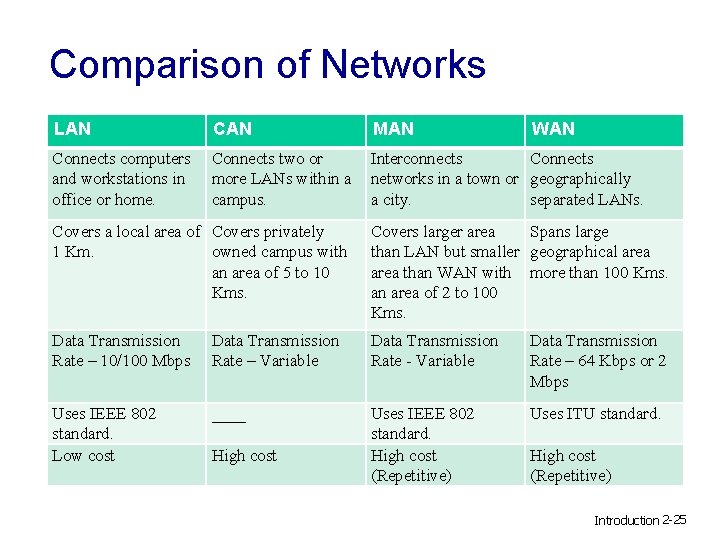 Comparison of Networks

| LAN | CAN | MAN | WAN |
|---|---|---|---|
| Connects computers and workstations in office or home. | Connects two or more LANs within a campus. | Interconnects networks in a town or a city. | Connects geographically separated LANs. |
| Covers a local area of 1 Km. | Covers privately owned campus with an area of 5 to 10 Kms. | Covers larger area than LAN but smaller area than WAN with an area of 2 to 100 Kms. | Spans large geographical area more than 100 Kms. |
| Data Transmission Rate – 10/100 Mbps | Data Transmission Rate – Variable | Data Transmission Rate - Variable | Data Transmission Rate – 64 Kbps or 2 Mbps |
| Uses IEEE 802 standard. | ____ | Uses IEEE 802 standard. | Uses ITU standard. |
| Low cost | High cost | High cost (Repetitive) | High cost (Repetitive) |

Introduction 2-25